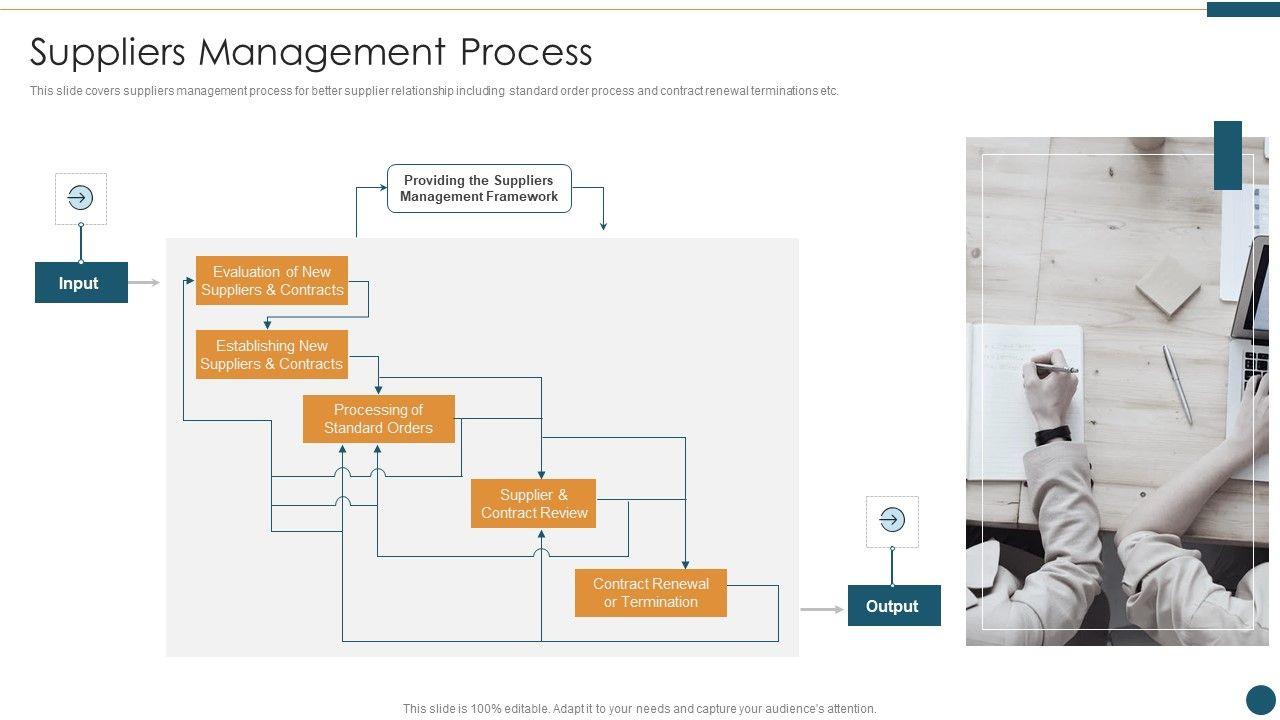 Suppliers Management Process

This slide covers suppliers management process for better supplier relationship including standard order process and contract renewal terminations etc.

Providing the Suppliers Management Framework

Input

Evaluation of New Suppliers & Contracts

Establishing New Suppliers & Contracts

Processing of Standard Orders

Supplier & Contract Review

Contract Renewal or Termination

Output

This slide is 100% editable. Adapt it to your needs and capture your audience's attention.